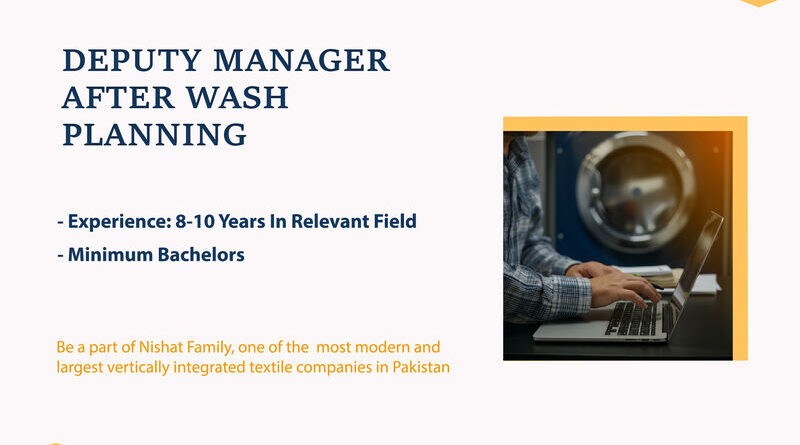 DEPUTY MANAGER
AFTER WASH
PLANNING

- Experience: 8-10 Years In Relevant Field
- Minimum Bachelors

Be a part of Nishat Family, one of the most modern and largest vertically integrated textile companies in Pakistan